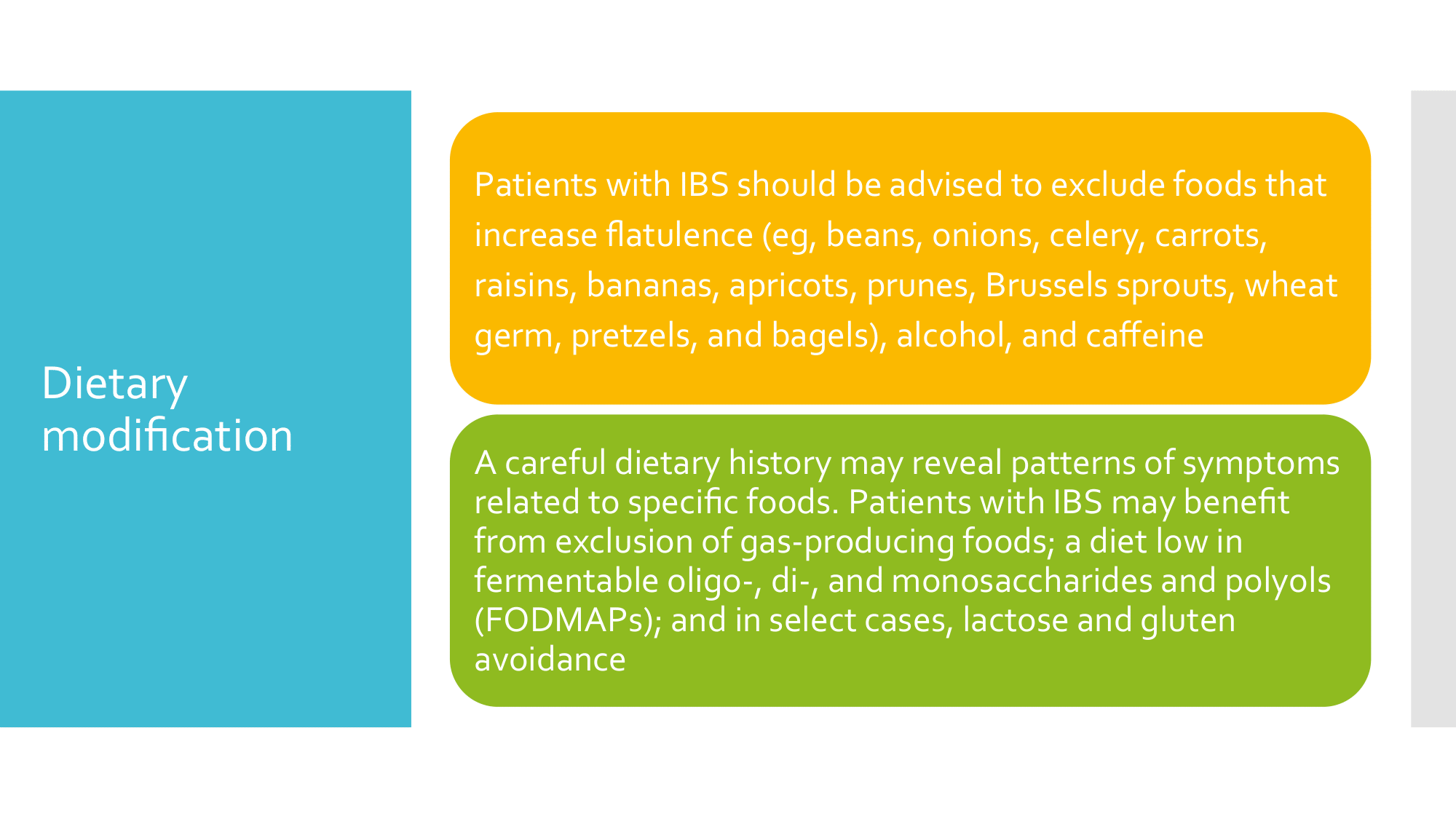 Dietary modification

Patients with IBS should be advised to exclude foods that increase flatulence (eg, beans, onions, celery, carrots, raisins, bananas, apricots, prunes, Brussels sprouts, wheat germ, pretzels, and bagels), alcohol, and caffeine

A careful dietary history may reveal patterns of symptoms related to specific foods. Patients with IBS may benefit from exclusion of gas-producing foods; a diet low in fermentable oligo-, di-, and monosaccharides and polyols (FODMAPs); and in select cases, lactose and gluten avoidance